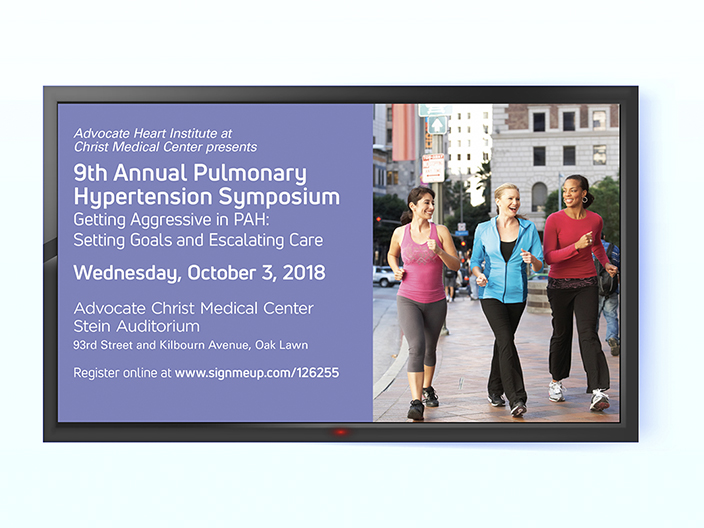 Advocate Heart Institute at Christ Medical Center presents

9th Annual Pulmonary Hypertension Symposium

Getting Aggressive in PAH: Setting Goals and Escalating Care

Wednesday, October 3, 2018

Advocate Christ Medical Center
Stein Auditorium
93rd Street and Kilbourn Avenue, Oak Lawn

Register online at www.signmeup.com/126255